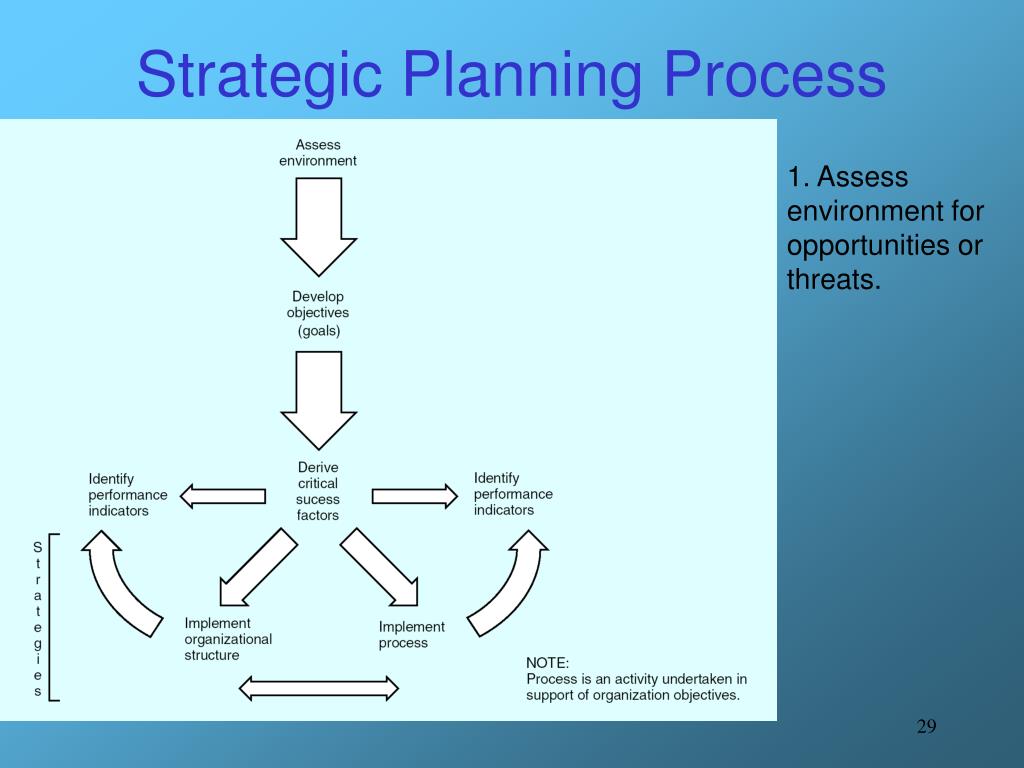 Strategic Planning Process

Assess environment

Develop objectives (goals)

Derive critical sucess factors

Identify performance indicators

Identify performance indicators

Strategies

Implement organizational structure

Implement process

NOTE:
Process is an activity undertaken in support of organization objectives.

1. Assess environment for opportunities or threats.

29